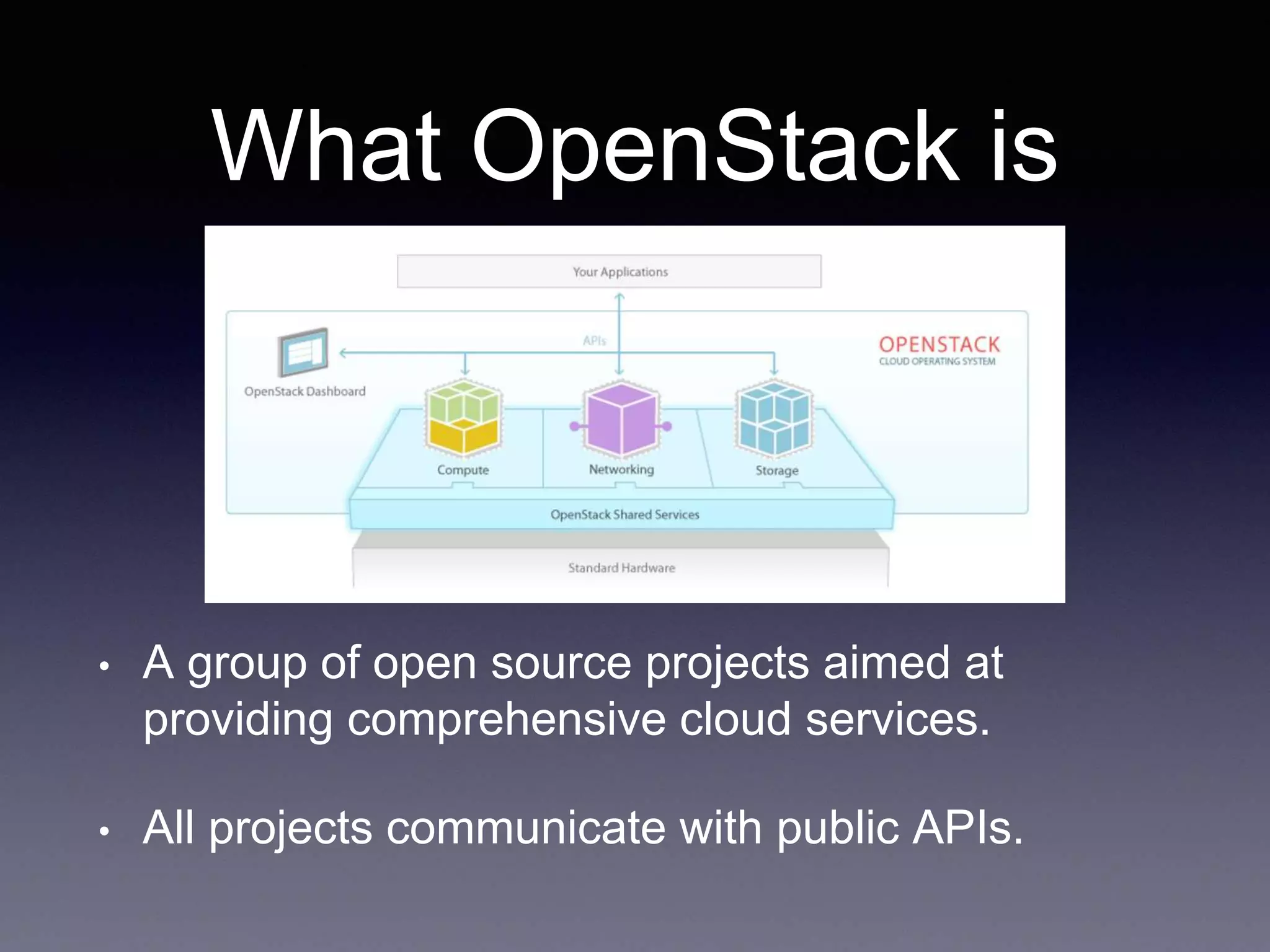 What OpenStack is

Your Applications

APIs

OPENSTACK
CLOUD OPERATING SYSTEM

OpenStack Dashboard

Compute

Networking

Storage

OpenStack Shared Services

Standard Hardware

• A group of open source projects aimed at providing comprehensive cloud services.

• All projects communicate with public APIs.